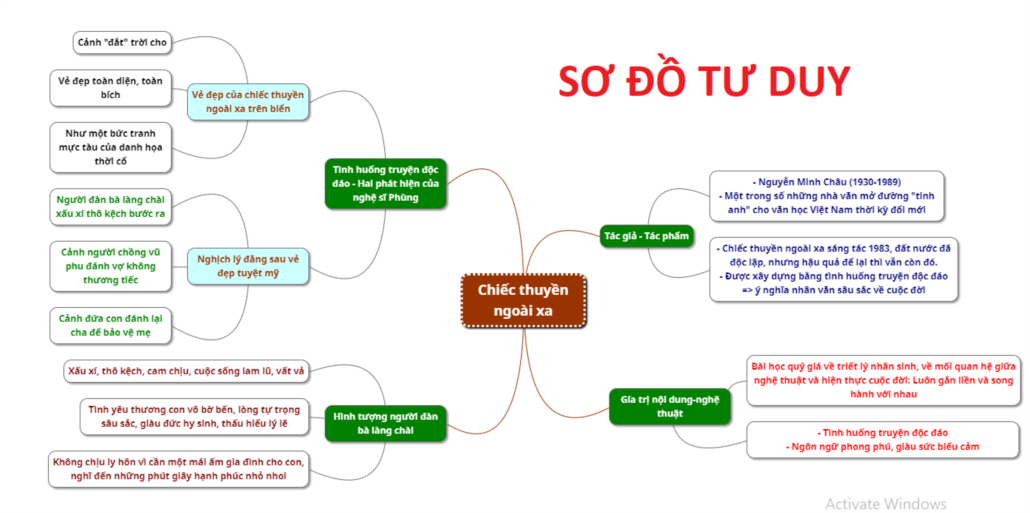 SƠ ĐỒ TƯ DUY

Chiếc thuyền ngoài xa

Tình huống truyện độc đáo - Hai phát hiện của nghệ sĩ Phùng

Vẻ đẹp của chiếc thuyền ngoài xa trên biển

Cảnh "đắt" trời cho

Vẻ đẹp toàn diện, toàn bích

Như một bức tranh mực tàu của danh họa thời cổ

Nghịch lý đằng sau vẻ đẹp tuyệt mỹ

Người đàn bà làng chài xấu xí thô kệch bước ra

Cảnh người chồng vũ phu đánh vợ không thương tiếc

Cảnh đứa con đánh lại cha để bảo vệ mẹ

Hình tượng người đàn bà làng chài

Xấu xí, thô kệch, cam chịu, cuộc sống lam lũ, vất vả

Tình yêu thương con vô bờ bến, lòng tự trọng sâu sắc, giàu đức hy sinh, thấu hiểu lý lẽ

Không chịu ly hôn vì cần một mái ấm gia đình cho con, nghĩ đến những phút giây hạnh phúc nhỏ nhoi

Tác giả - Tác phẩm

- Nguyễn Minh Châu (1930-1989)
- Một trong số những nhà văn mở đường "tinh anh" cho văn học Việt Nam thời kỳ đổi mới

- Chiếc thuyền ngoài xa sáng tác 1983, đất nước đã độc lập, nhưng hậu quả để lại thì vẫn còn đó.
- Được xây dựng bằng tình huống truyện độc đáo => ý nghĩa nhân văn sâu sắc về cuộc đời

Giá trị nội dung-nghệ thuật

Bài học quý giá về triết lý nhân sinh, về mối quan hệ giữa nghệ thuật và hiện thực cuộc đời: Luôn gắn liền và song hành với nhau

- Tình huống truyện độc đáo
- Ngôn ngữ phong phú, giàu sức biểu cảm

Activate Windows